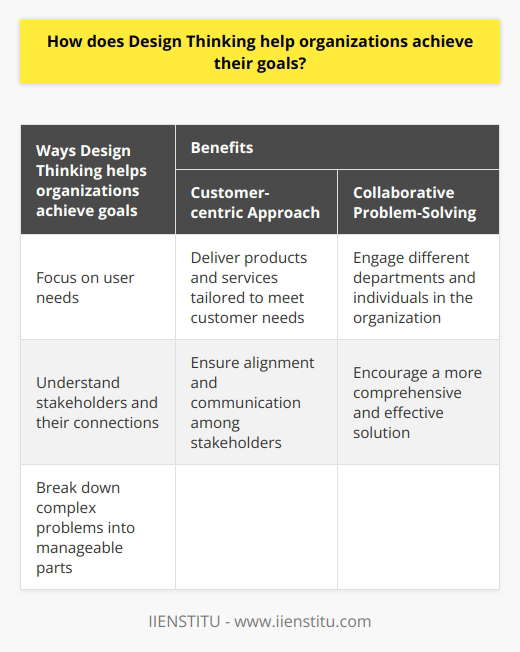 How does Design Thinking help organizations achieve their goals?

| Ways Design Thinking helps organizations achieve goals | Benefits | |
|---|---|---|
| | Customer-centric Approach | Collaborative Problem-Solving |
| Focus on user needs | Deliver products and services tailored to meet customer needs | Engage different departments and individuals in the organization |
| Understand stakeholders and their connections | Ensure alignment and communication among stakeholders | Encourage a more comprehensive and effective solution |
| Break down complex problems into manageable parts | | |

IIENSTITU - www.iienstitu.com